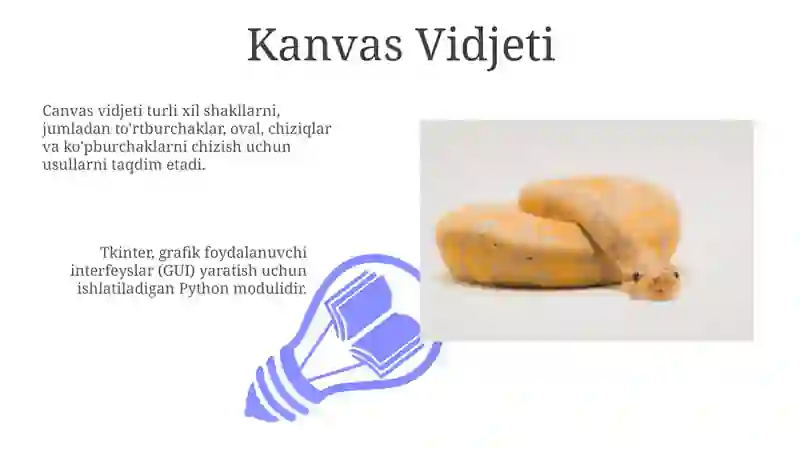 Kanvas Vidjeti

Canvas vidjeti turli xil shakllarni, jumladan to'rtburchaklar, oval, chiziqlar va ko'pburchaklarni chizish uchun usullarni taqdim etadi.

Tkinter, grafik foydalanuvchi interfeyslar (GUI) yaratish uchun ishlatiladigan Python modulidir.